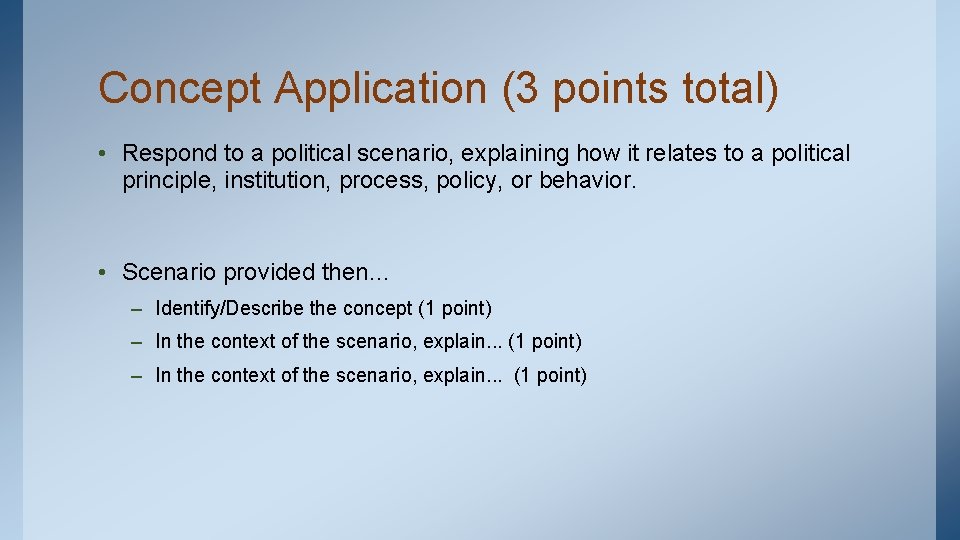 Concept Application (3 points total)

• Respond to a political scenario, explaining how it relates to a political principle, institution, process, policy, or behavior.

• Scenario provided then…

– Identify/Describe the concept (1 point)

– In the context of the scenario, explain… (1 point)

– In the context of the scenario, explain… (1 point)